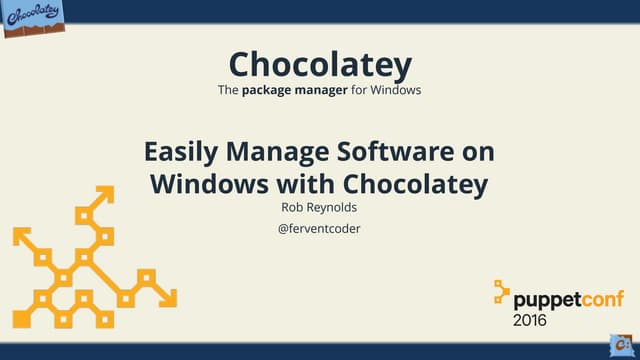 Chocolatey

Chocolatey
The package manager for Windows

Easily Manage Software on Windows with Chocolatey
Rob Reynolds
@ferventcoder

puppetconf
2016

C: